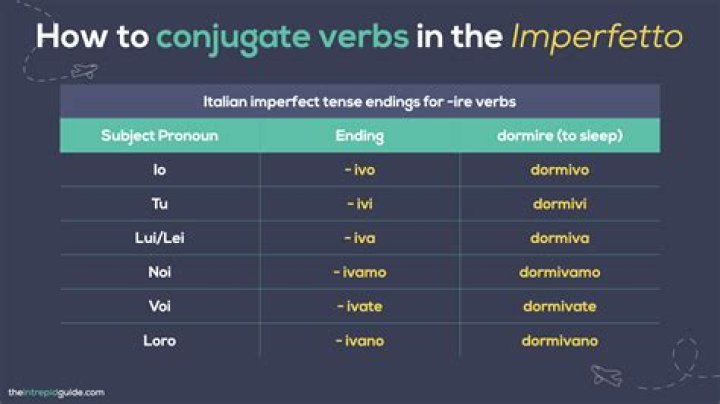 How to conjugate verbs in the Imperfetto

Italian imperfect tense endings for -ire verbs

| Subject Pronoun | Ending | dormire (to sleep) |
|---|---|---|
| Io | - ivo | dormivo |
| Tu | - ivi | dormivi |
| Lui/Lei | - iva | dormiva |
| Noi | - ivamo | dormivamo |
| Voi | - ivate | dormivate |
| Loro | - ivano | dormivano |

theintrepidguide.com